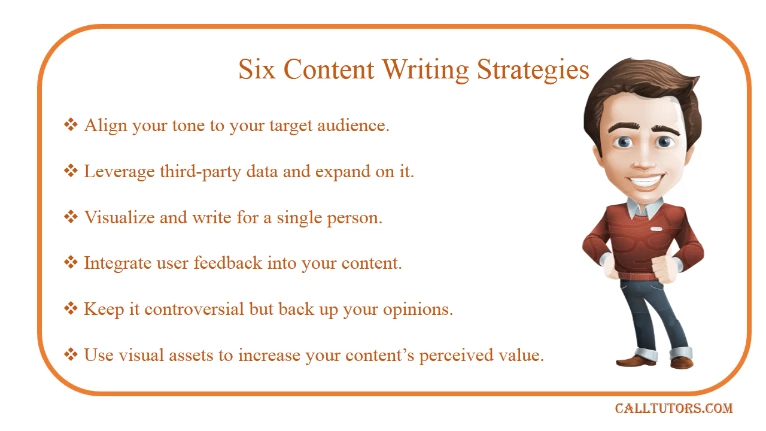 Six Content Writing Strategies

❖ Align your tone to your target audience.

❖ Leverage third-party data and expand on it.

❖ Visualize and write for a single person.

❖ Integrate user feedback into your content.

❖ Keep it controversial but back up your opinions.

❖ Use visual assets to increase your content's perceived value.

CALLTUTORS.COM